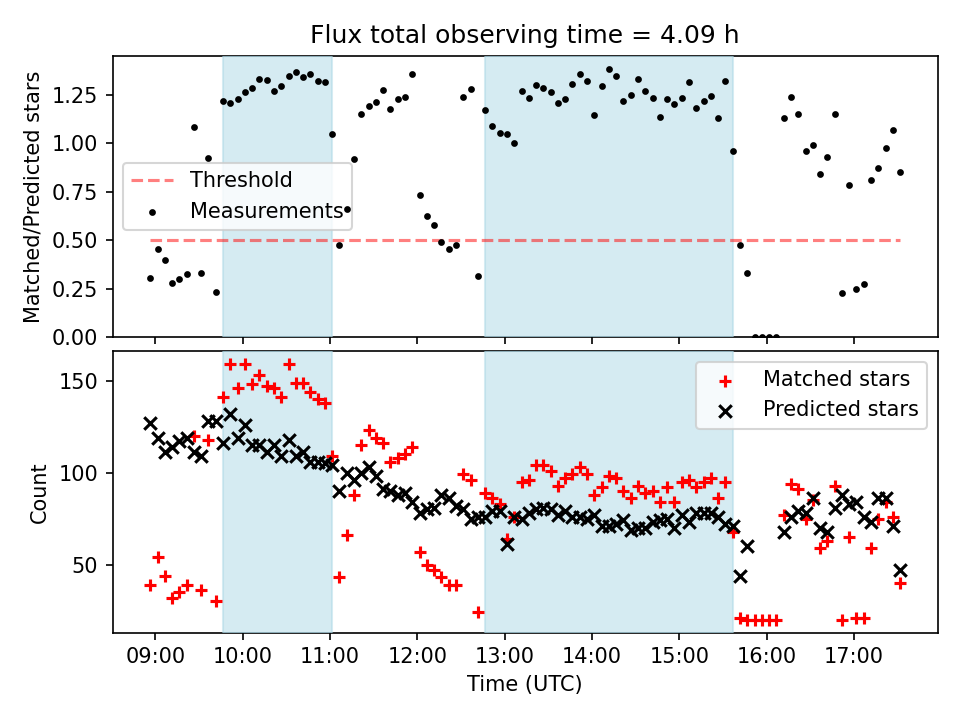 Flux total observing time = 4.09 h

Matched/Predicted stars

1.25
1.00
0.75
0.50
0.25
0.00

Threshold
Measurements

Count

150
100
50

Matched stars
Predicted stars

09:00
10:00
11:00
12:00
13:00
14:00
15:00
16:00
17:00

Time (UTC)